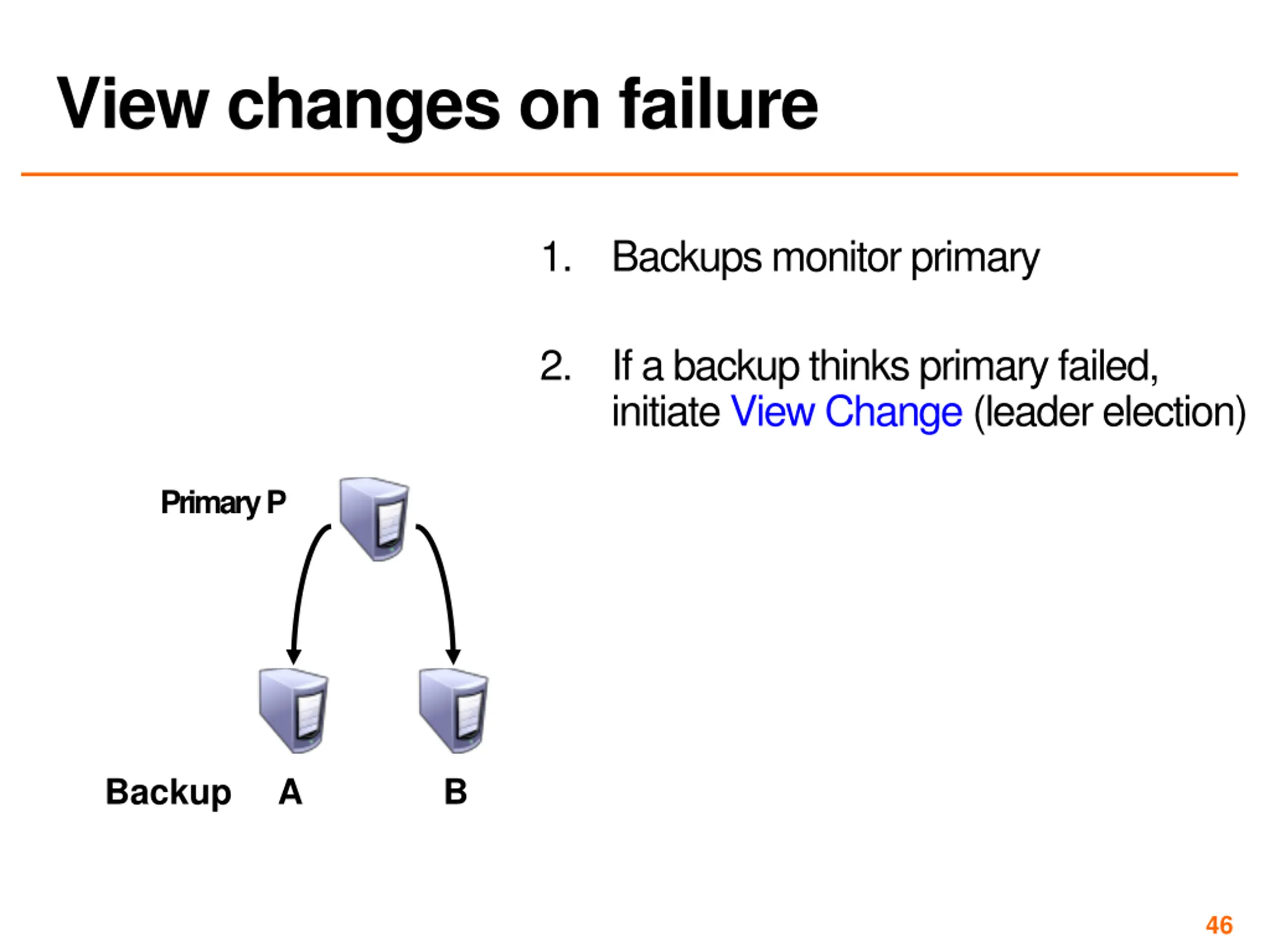 View changes on failure

1. Backups monitor primary

2. If a backup thinks primary failed, initiate View Change (leader election)

Primary P

Backup A B

46